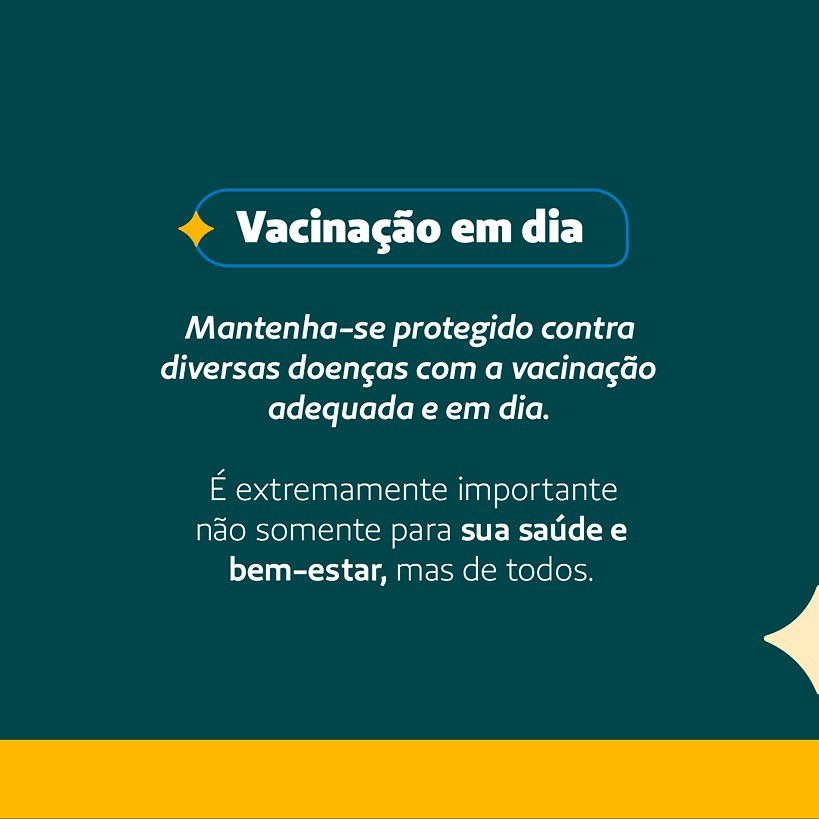 Vacinação em dia

Mantenha-se protegido contra diversas doenças com a vacinação adequada e em dia.

É extremamente importante não somente para sua saúde e bem-estar, mas de todos.